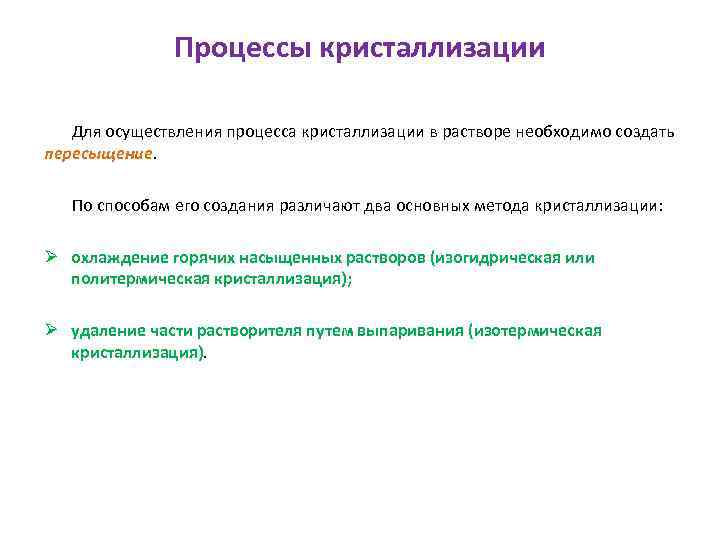 Процессы кристаллизации

Для осуществления процесса кристаллизации в растворе необходимо создать пересыщение.

По способам его создания различают два основных метода кристаллизации:

➢ охлаждение горячих насыщенных растворов (изогидрическая или политермическая кристаллизация);

➢ удаление части растворителя путем выпаривания (изотермическая кристаллизация).